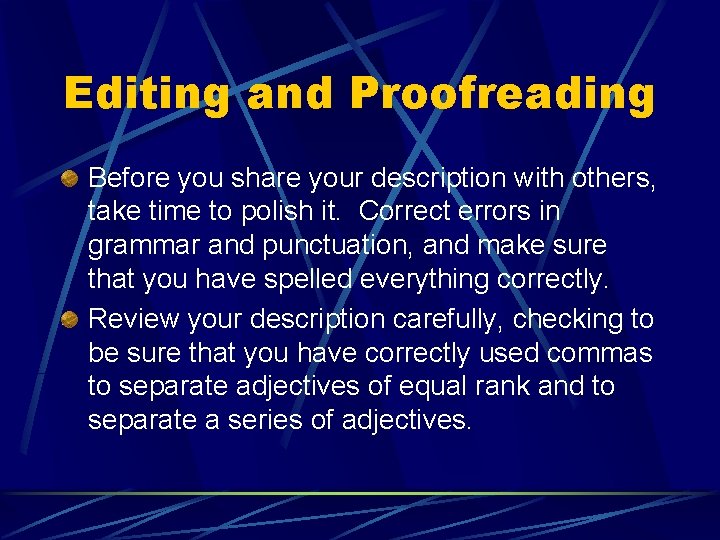 Editing and Proofreading

Before you share your description with others, take time to polish it. Correct errors in grammar and punctuation, and make sure that you have spelled everything correctly.

Review your description carefully, checking to be sure that you have correctly used commas to separate adjectives of equal rank and to separate a series of adjectives.